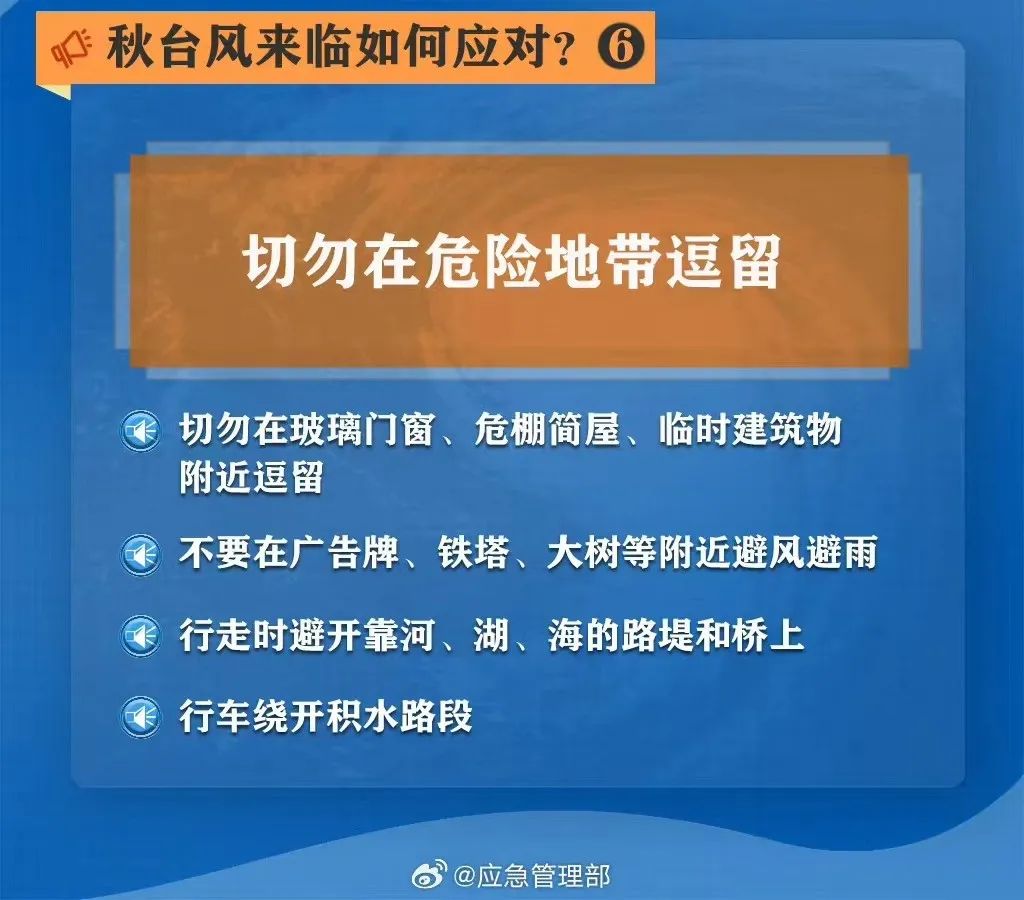 秋台风来临如何应对？❻

切勿在危险地带逗留

切勿在玻璃门窗、危棚简屋、临时建筑物附近逗留

不要在广告牌、铁塔、大树等附近避风避雨

行走时避开靠河、湖、海的路堤和桥上

行车绕开积水路段

@应急管理部